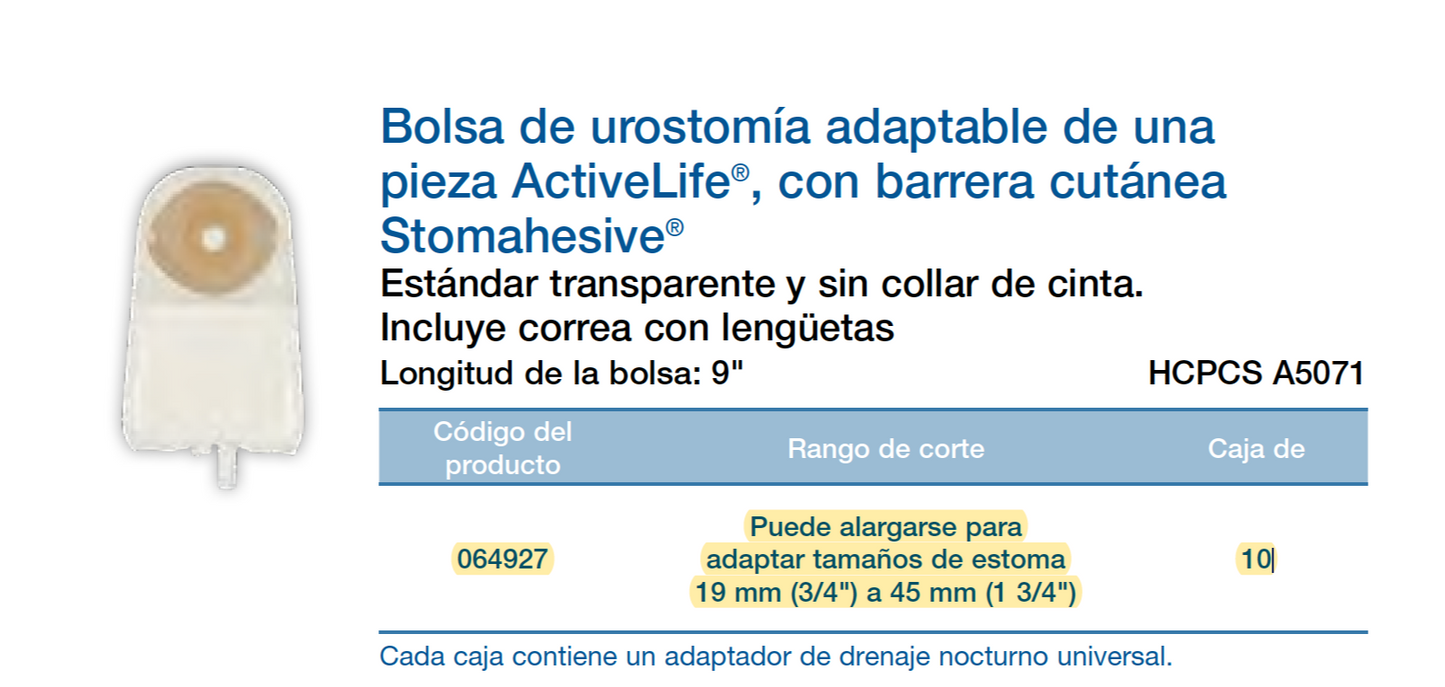 Bolsa de urostomía adaptable de una pieza ActiveLife®, con barrera cutánea Stomahesive®

Estándar transparente y sin collar de cinta. Incluye correa con lengüetas

Longitud de la bolsa: 9"

HCPCS A5071

| Código del producto | Rango de corte | Caja de |
|---|---|---|
| 064927 | Puede alargarse para adaptar tamaños de estoma 19 mm (3/4") a 45 mm (1 3/4") | 10 |

Cada caja contiene un adaptador de drenaje nocturno universal.